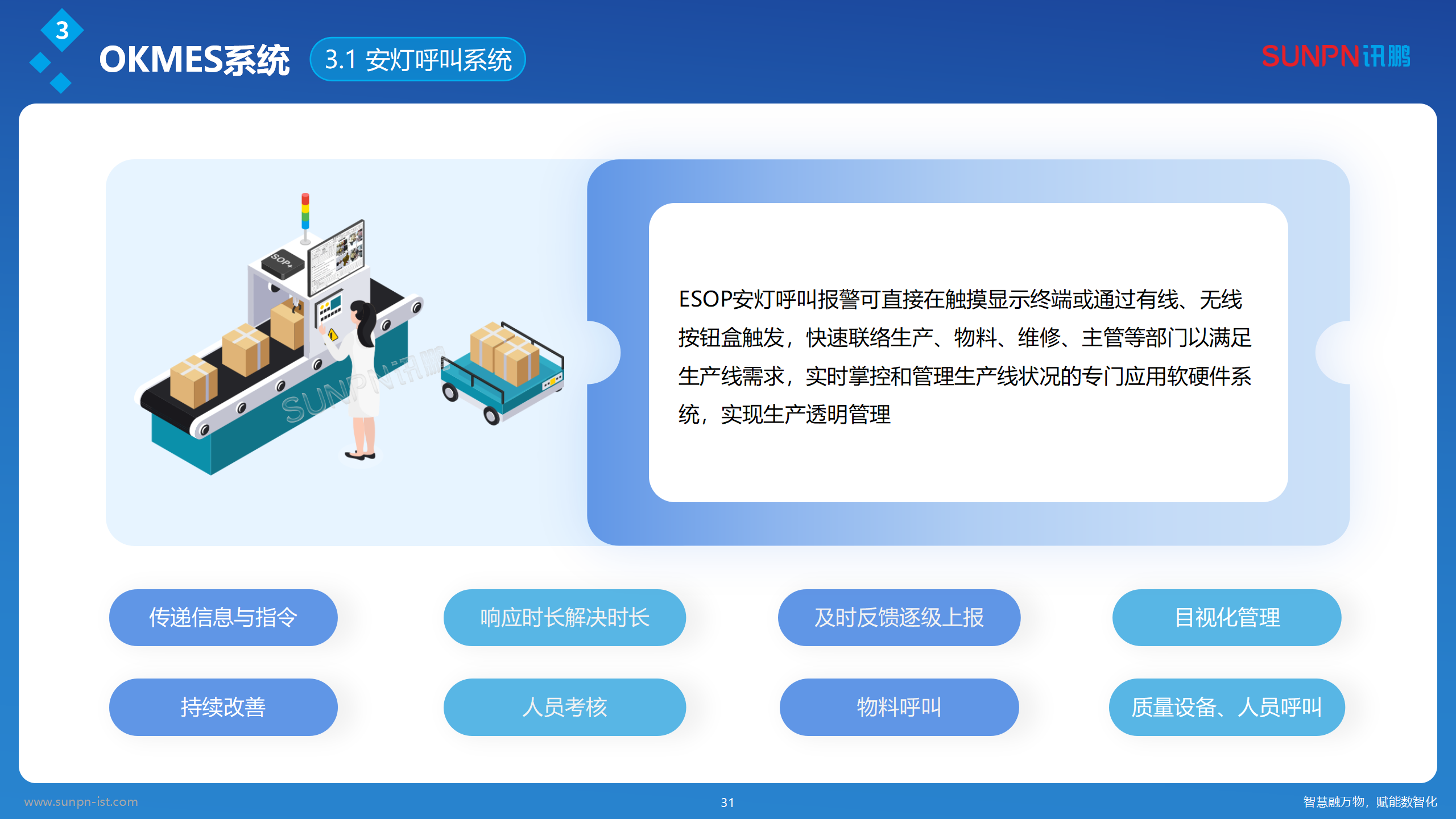 3

OKMES系统

3.1 安灯呼叫系统

SUNPN讯鹏

SOP+

SUNPN讯鹏

ESOP安灯呼叫报警可直接在触摸显示终端或通过有线、无线按钮盒触发，快速联络生产、物料、维修、主管等部门以满足生产线需求，实时掌控和管理生产线状况的专门应用软硬件系统，实现生产透明管理

传递信息与指令

响应时长解决时长

及时反馈逐级上报

目视化管理

持续改善

人员考核

物料呼叫

质量设备、人员呼叫

www.sunpn-ist.com

31

智慧融万物，赋能数智化